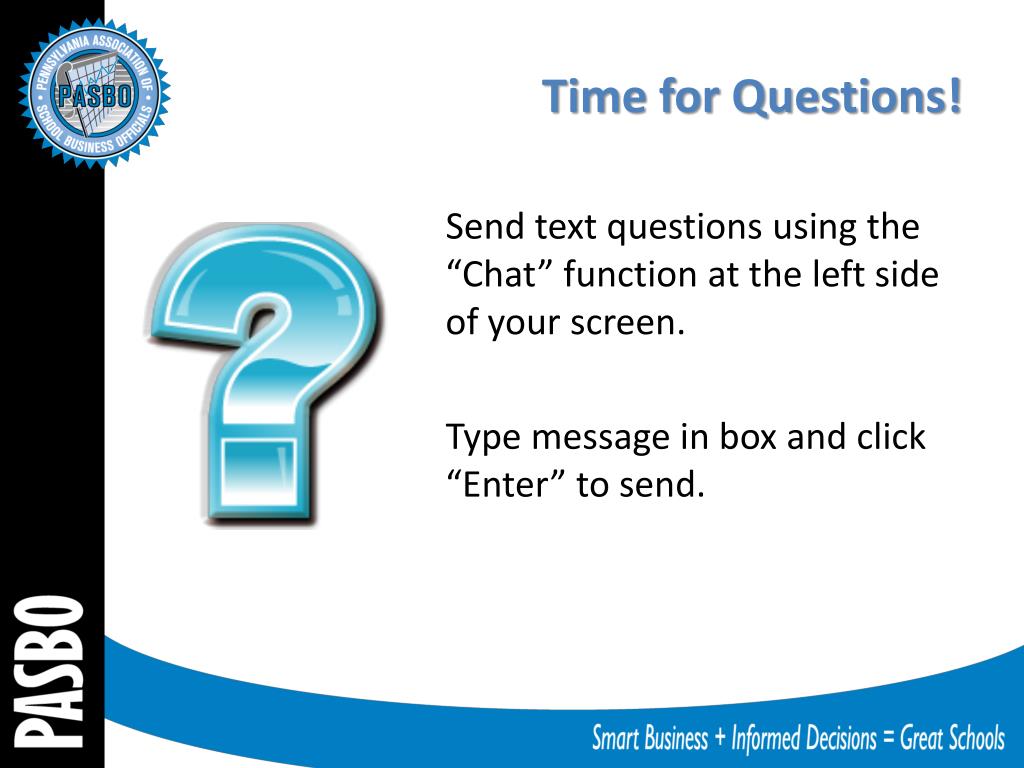 PENNSYLVANIA ASSOCIATION OF SCHOOL BUSINESS OFFICIALS
PASBO

Time for Questions!

Send text questions using the “Chat” function at the left side of your screen.

Type message in box and click “Enter” to send.

PASBO

Smart Business + Informed Decisions = Great Schools